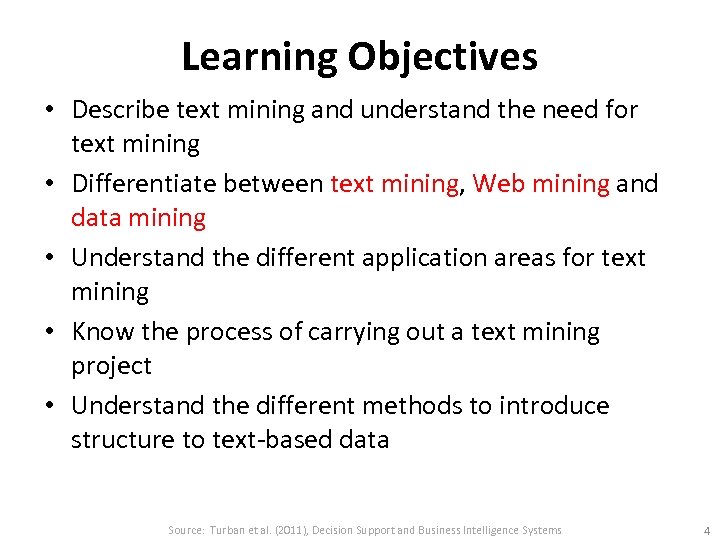 Learning Objectives

• Describe text mining and understand the need for text mining

• Differentiate between text mining, Web mining and data mining

• Understand the different application areas for text mining

• Know the process of carrying out a text mining project

• Understand the different methods to introduce structure to text-based data

Source: Turban et al. (2011), Decision Support and Business Intelligence Systems

4